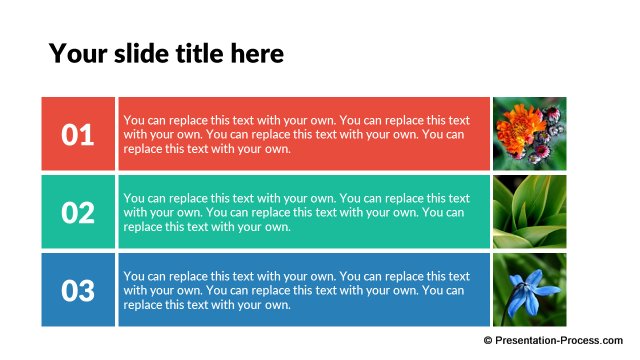 Your slide title here

01

You can replace this text with your own. You can replace this text with your own. You can replace this text with your own. You can replace this text with your own.

02

You can replace this text with your own. You can replace this text with your own. You can replace this text with your own. You can replace this text with your own.

03

You can replace this text with your own. You can replace this text with your own. You can replace this text with your own. You can replace this text with your own.

© Presentation-Process.com